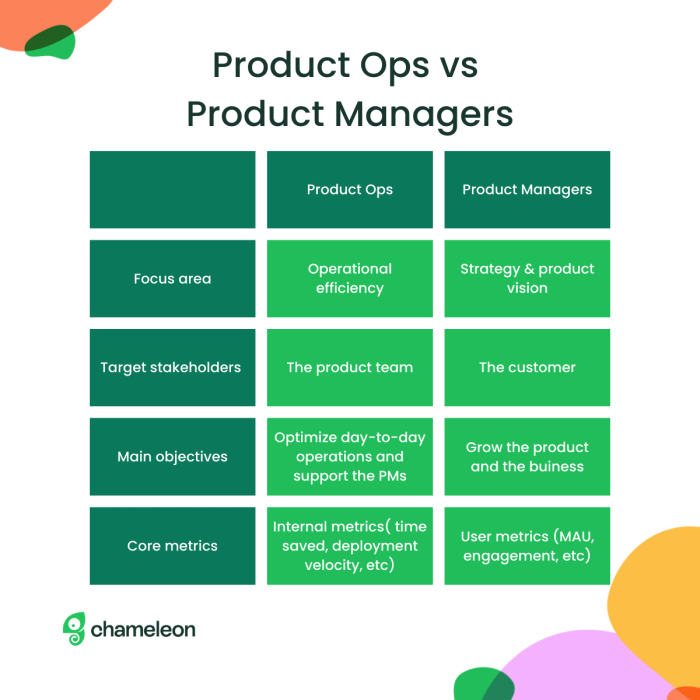 Product Ops vs Product Managers

| | Product Ops | Product Managers |
|---|---|---|
| Focus area | Operational efficiency | Strategy & product vision |
| Target stakeholders | The product team | The customer |
| Main objectives | Optimize day-to-day operations and support the PMs | Grow the product and the buiness |
| Core metrics | Internal metrics( time saved, deployment velocity, etc) | User metrics (MAU, engagement, etc) |

chameleon